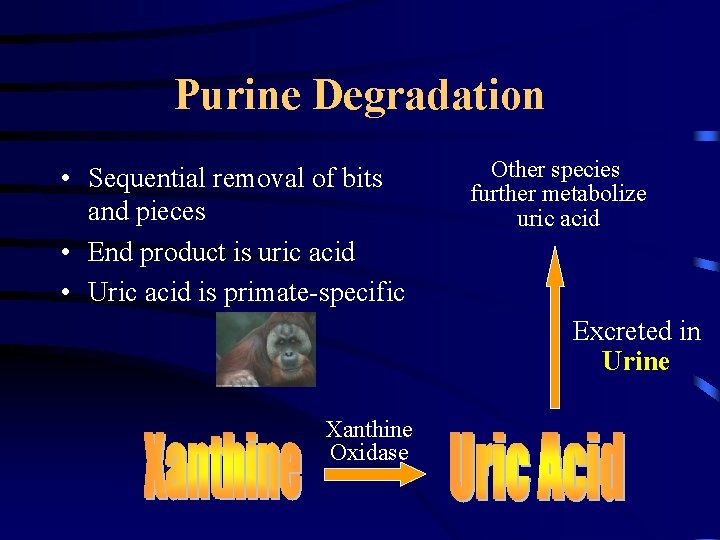 Purine Degradation

• Sequential removal of bits and pieces
• End product is uric acid
• Uric acid is primate-specific

Other species further metabolize uric acid

Excreted in Urine

Xanthine

Xanthine Oxidase

Uric Acid